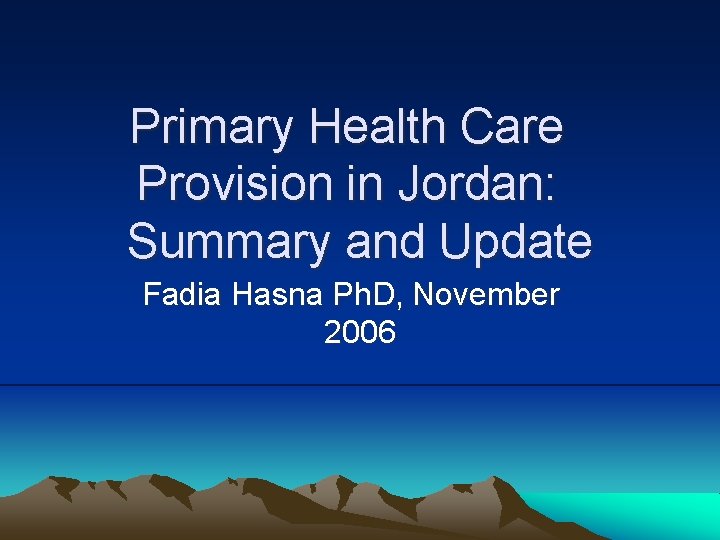 Primary Health Care Provision in Jordan: Summary and Update

Fadia Hasna PhD, November 2006